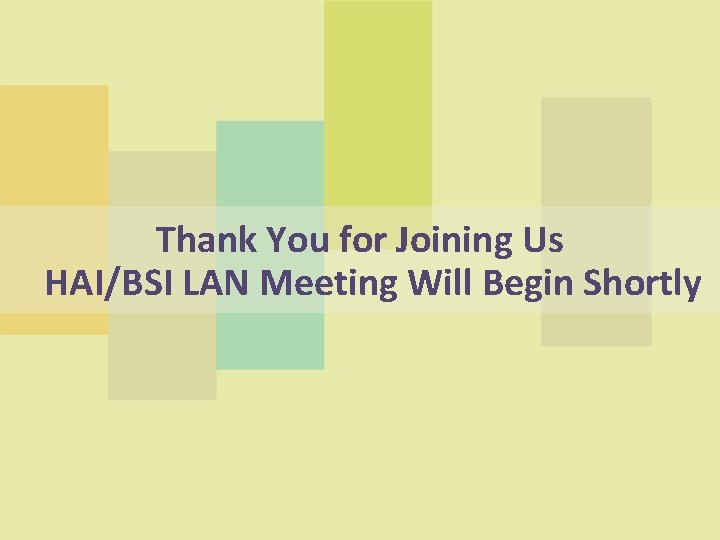 Thank You for Joining Us
HAI/BSI LAN Meeting Will Begin Shortly